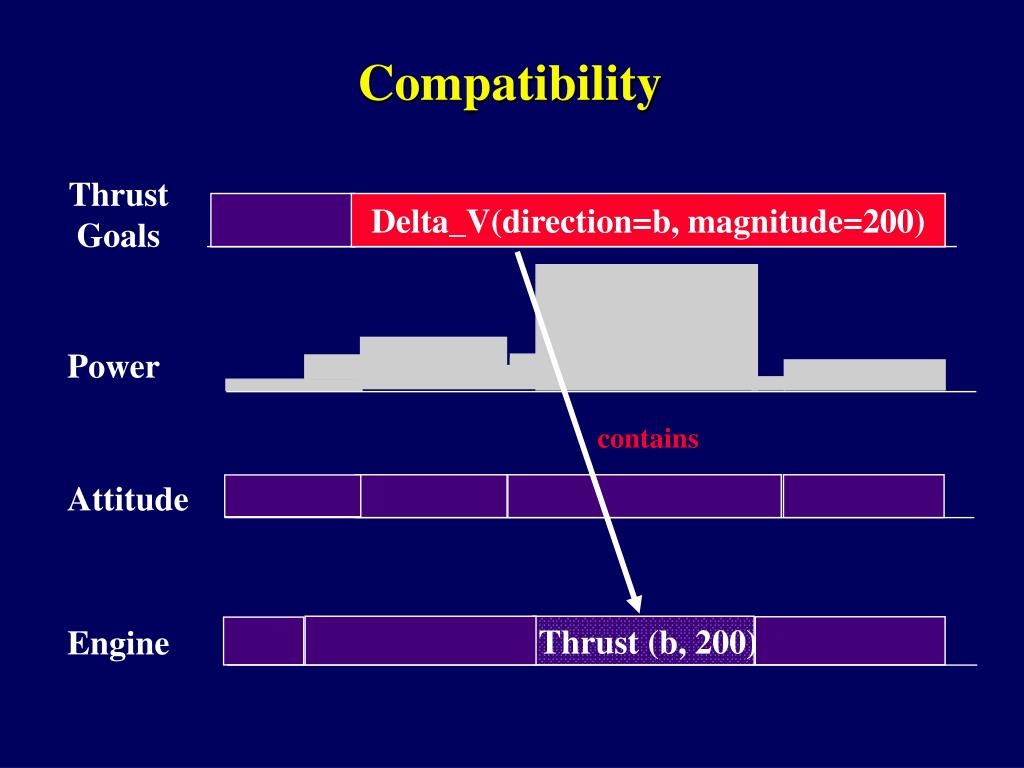 Compatibility

Thrust Goals

Delta_V(direction=b, magnitude=200)

Power

contains

Attitude

Engine

Thrust (b, 200)